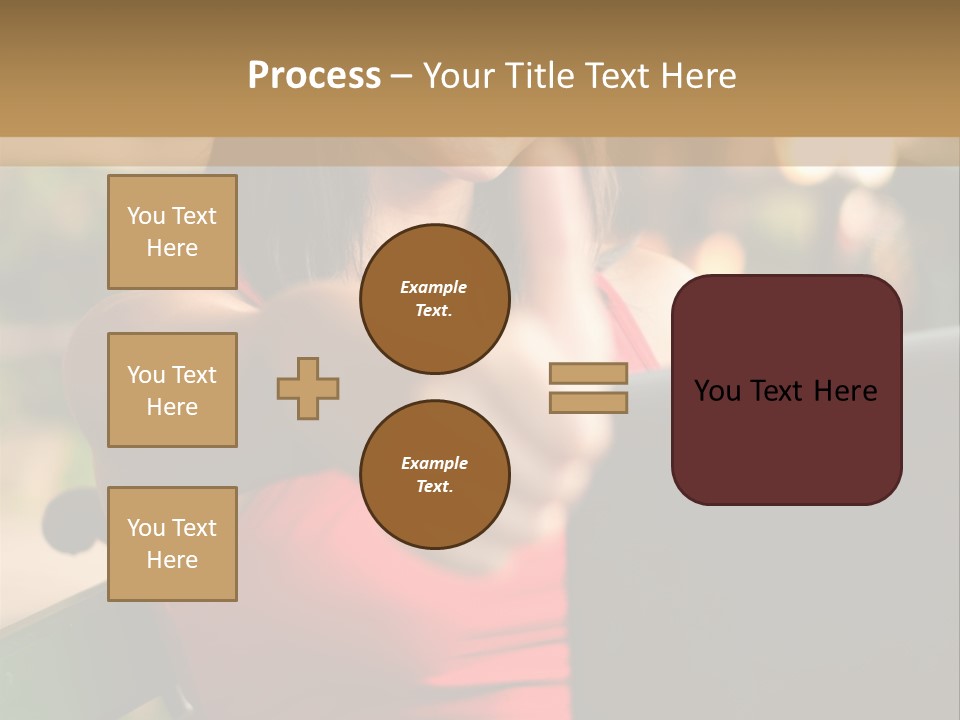 Process – Your Title Text Here

You Text Here

You Text Here

You Text Here

Example Text.

Example Text.

You Text Here